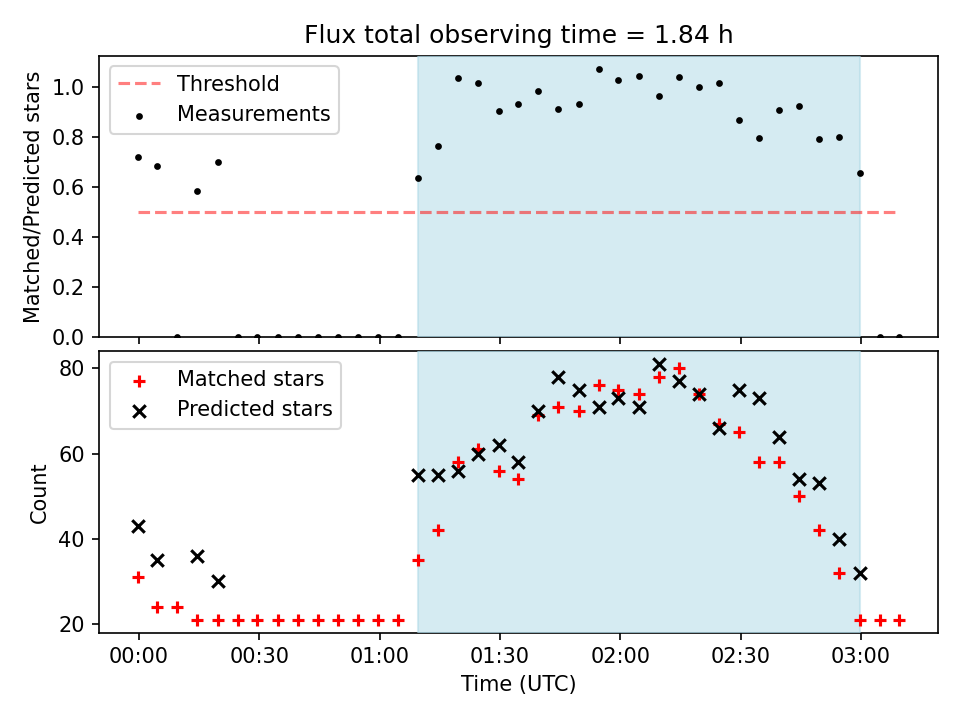 Flux total observing time = 1.84 h

Threshold
Measurements

Matched/Predicted stars

1.0
0.8
0.6
0.4
0.2
0.0

Matched stars
Predicted stars

Count

80
60
40
20

00:00
00:30
01:00
01:30
02:00
02:30
03:00

Time (UTC)